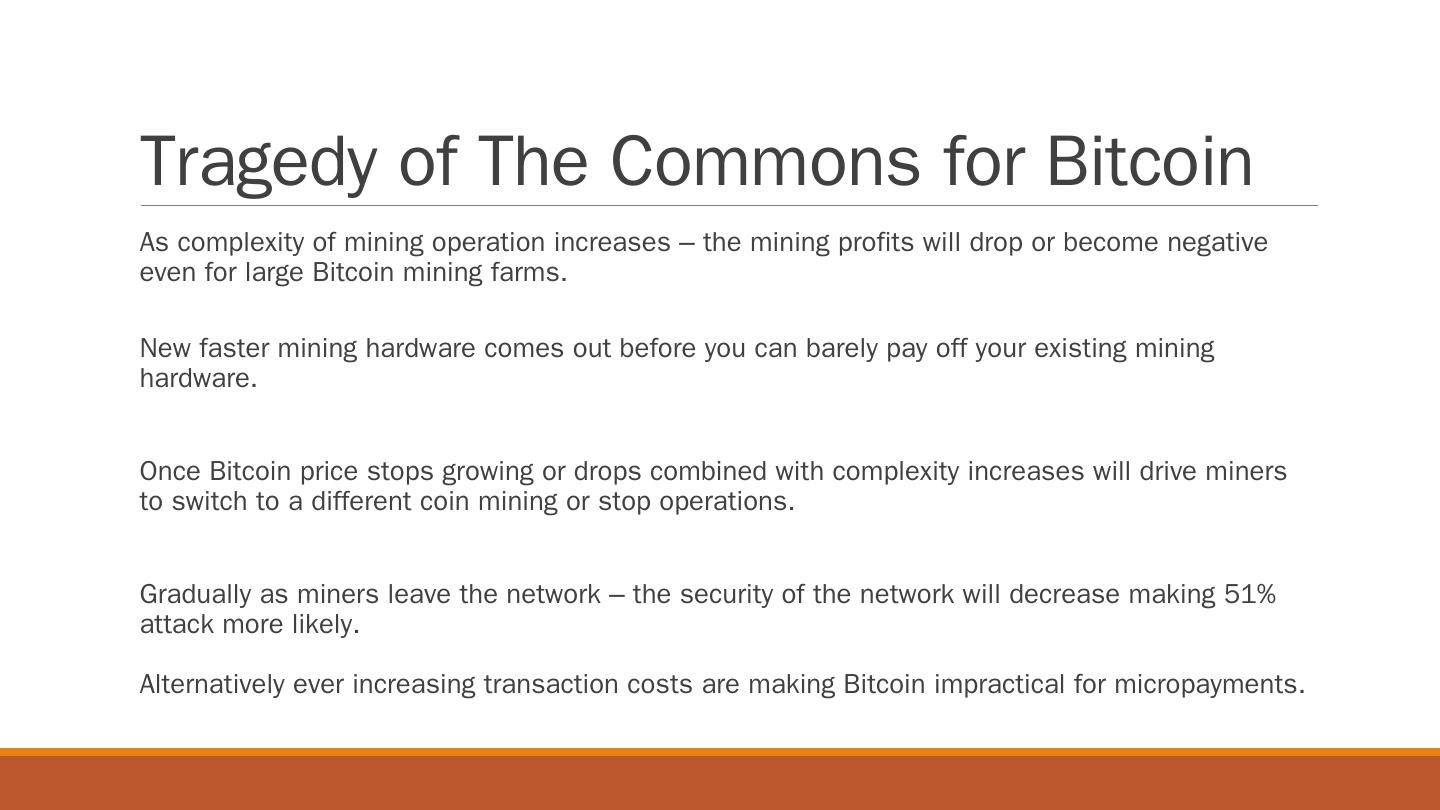 Tragedy of The Commons for Bitcoin

As complexity of mining operation increases – the mining profits will drop or become negative even for large Bitcoin mining farms.

New faster mining hardware comes out before you can barely pay off your existing mining hardware.

Once Bitcoin price stops growing or drops combined with complexity increases will drive miners to switch to a different coin mining or stop operations.

Gradually as miners leave the network – the security of the network will decrease making 51% attack more likely.

Alternatively ever increasing transaction costs are making Bitcoin impractical for micropayments.